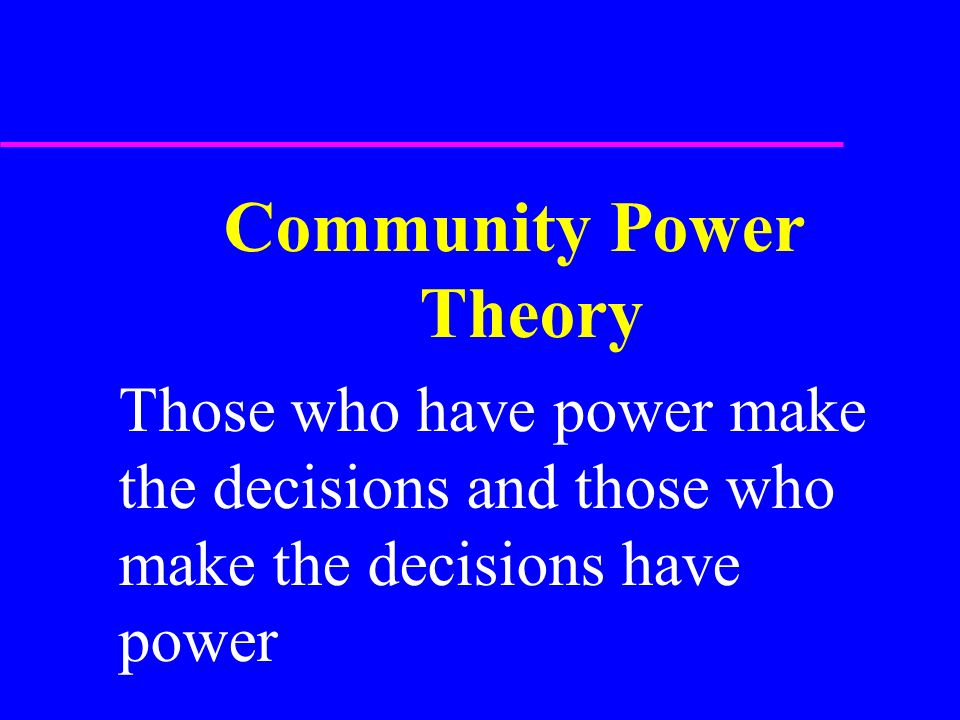 Community Power Theory

Those who have power make the decisions and those who make the decisions have power